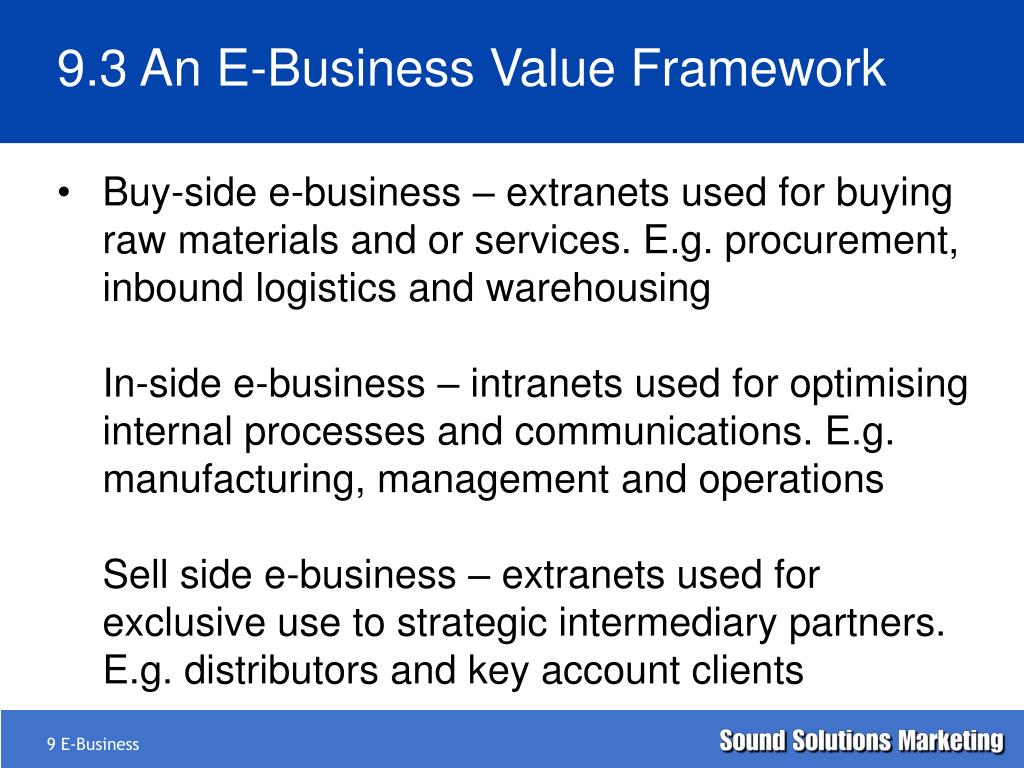 9.3 An E-Business Value Framework

• Buy-side e-business – extranets used for buying raw materials and or services. E.g. procurement, inbound logistics and warehousing

In-side e-business – intranets used for optimising internal processes and communications. E.g. manufacturing, management and operations

Sell side e-business – extranets used for exclusive use to strategic intermediary partners. E.g. distributors and key account clients

9 E-Business

Sound Solutions Marketing